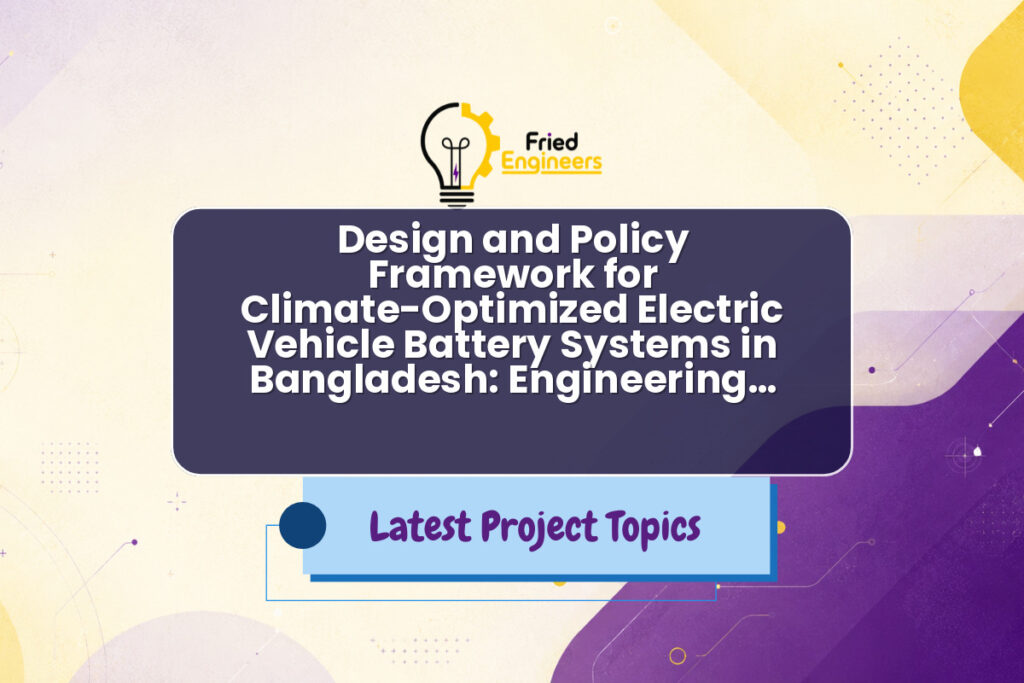 Fried Engineers

Design and Policy Framework for Climate-Optimized Electric Vehicle Battery Systems in Bangladesh: Engineering...

Latest Project Topics